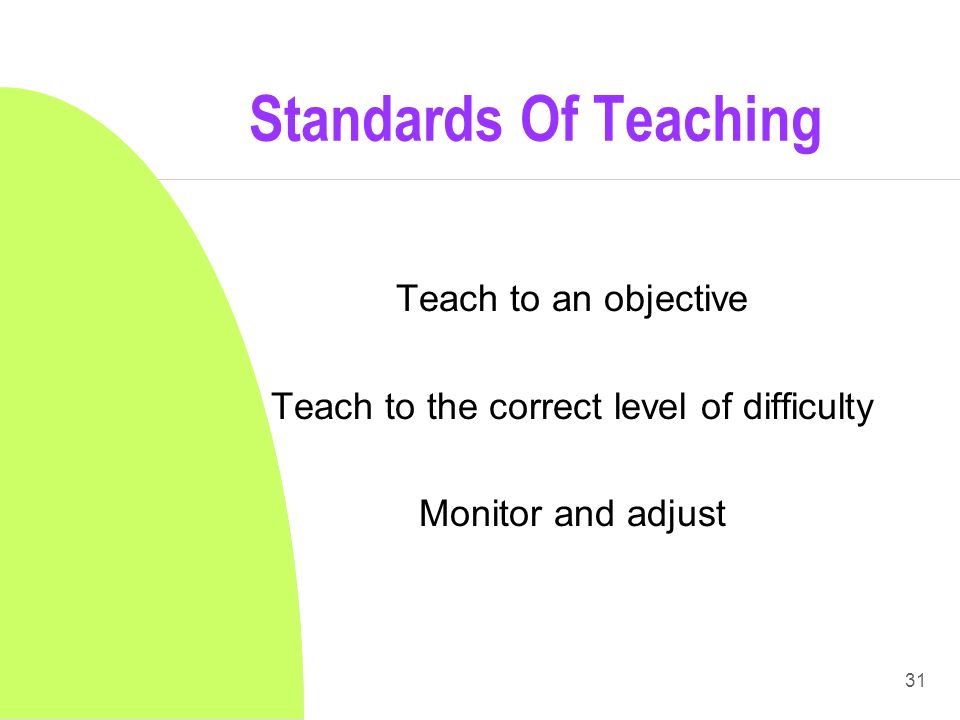 Standards Of Teaching

Teach to an objective

Teach to the correct level of difficulty

Monitor and adjust

31